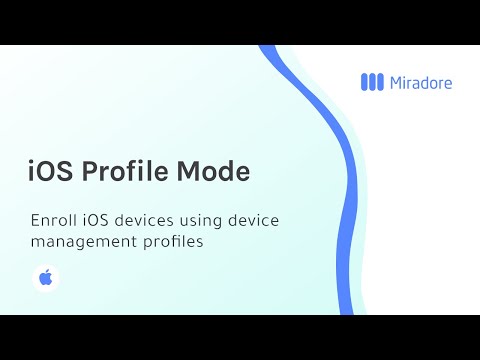 Miradore

iOS Profile Mode

Enroll iOS devices using device management profiles